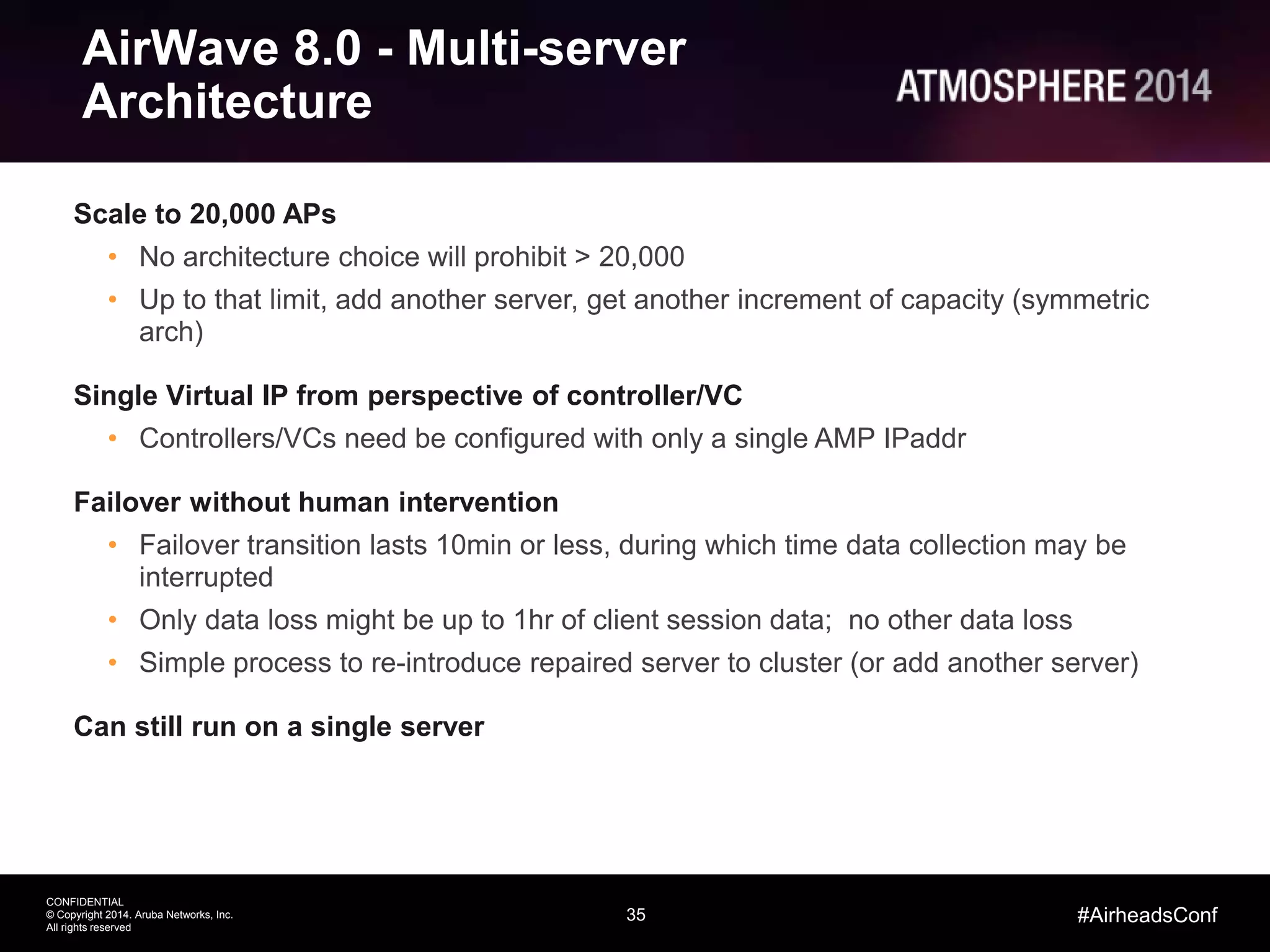 AirWave 8.0 - Multi-server Architecture

ATMOSPHERE 2014

Scale to 20,000 APs

• No architecture choice will prohibit > 20,000
• Up to that limit, add another server, get another increment of capacity (symmetric arch)

Single Virtual IP from perspective of controller/VC

• Controllers/VCs need be configured with only a single AMP IPaddr

Failover without human intervention

• Failover transition lasts 10min or less, during which time data collection may be interrupted
• Only data loss might be up to 1hr of client session data; no other data loss
• Simple process to re-introduce repaired server to cluster (or add another server)

Can still run on a single server

CONFIDENTIAL
© Copyright 2014. Aruba Networks, Inc.
All rights reserved

35

#AirheadsConf